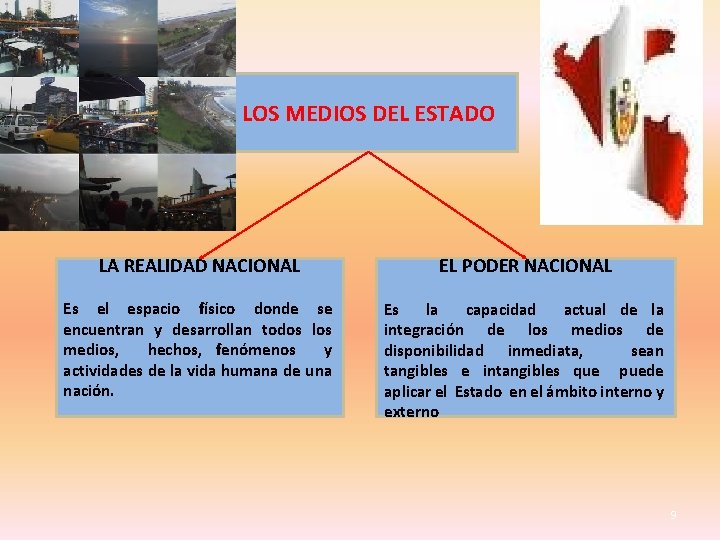 LOS MEDIOS DEL ESTADO

LA REALIDAD NACIONAL

Es el espacio físico donde se encuentran y desarrollan todos los medios, hechos, fenómenos y actividades de la vida humana de una nación.

EL PODER NACIONAL

Es la capacidad actual de la integración de los medios de disponibilidad inmediata, sean tangibles e intangibles que puede aplicar el Estado en el ámbito interno y externo

9